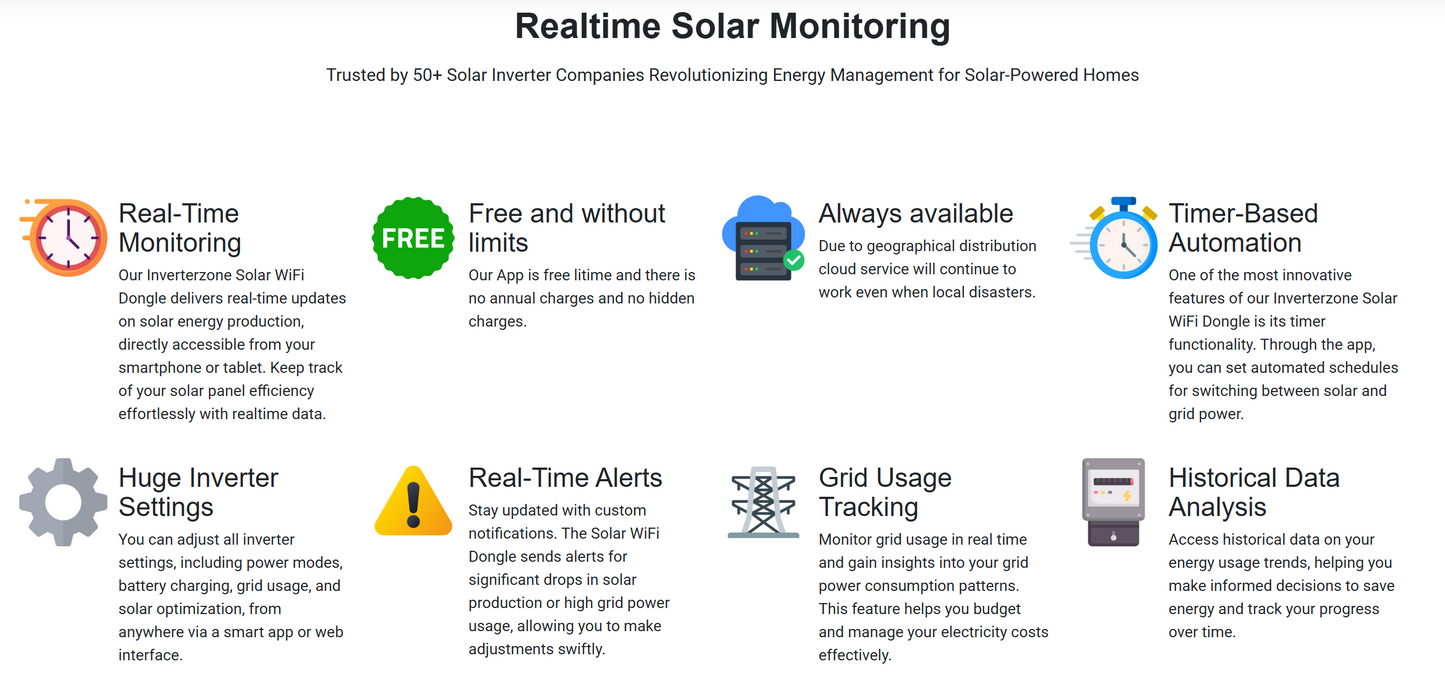 Realtime Solar Monitoring

Trusted by 50+ Solar Inverter Companies Revolutionizing Energy Management for Solar-Powered Homes

Real-Time Monitoring

Our Inverterzone Solar WiFi Dongle delivers real-time updates on solar energy production, directly accessible from your smartphone or tablet. Keep track of your solar panel efficiency effortlessly with realtime data.

FREE

Free and without limits

Our App is free litime and there is no annual charges and no hidden charges.

Always available

Due to geographical distribution cloud service will continue to work even when local disasters.

Timer-Based Automation

One of the most innovative features of our Inverterzone Solar WiFi Dongle is its timer functionality. Through the app, you can set automated schedules for switching between solar and grid power.

Huge Inverter Settings

You can adjust all inverter settings, including power modes, battery charging, grid usage, and solar optimization, from anywhere via a smart app or web interface.

Real-Time Alerts

Stay updated with custom notifications. The Solar WiFi Dongle sends alerts for significant drops in solar production or high grid power usage, allowing you to make adjustments swiftly.

Grid Usage Tracking

Monitor grid usage in real time and gain insights into your grid power consumption patterns. This feature helps you budget and manage your electricity costs effectively.

Historical Data Analysis

Access historical data on your energy usage trends, helping you make informed decisions to save energy and track your progress over time.